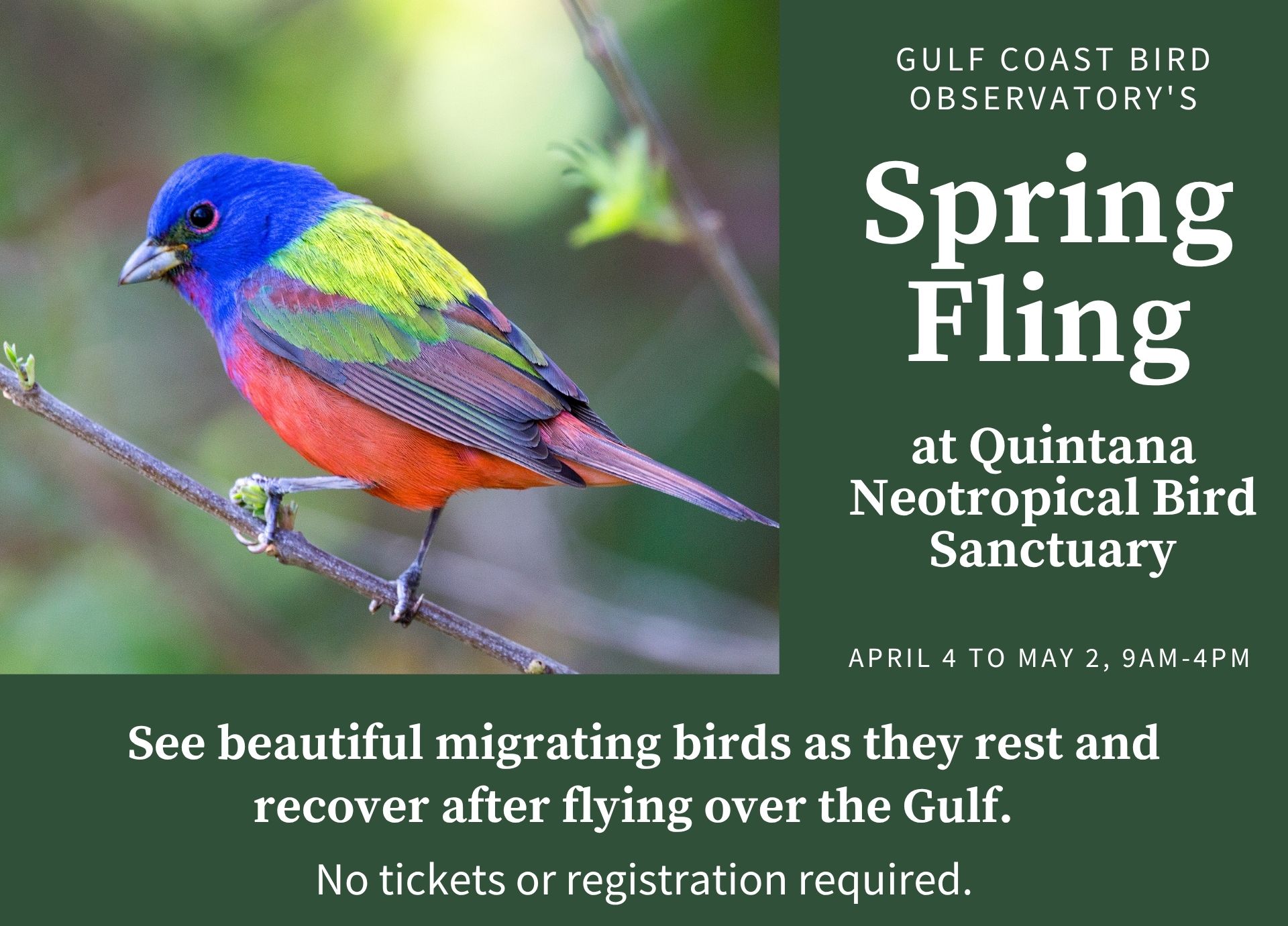 GULF COAST BIRD OBSERVATORY'S

Spring Fling

at Quintana Neotropical Bird Sanctuary

APRIL 4 TO MAY 2, 9AM-4PM

See beautiful migrating birds as they rest and recover after flying over the Gulf.

No tickets or registration required.